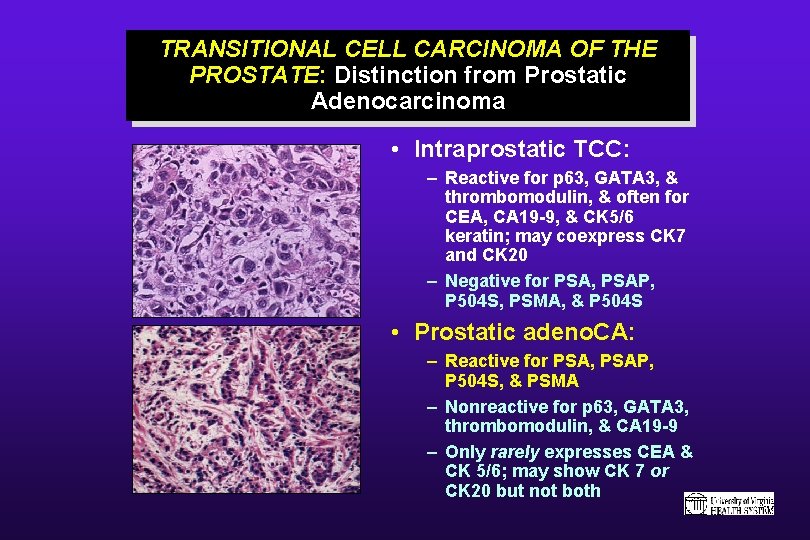 TRANSITIONAL CELL CARCINOMA OF THE PROSTATE: Distinction from Prostatic Adenocarcinoma

• Intraprostatic TCC:

– Reactive for p63, GATA3, & thrombomodulin, & often for CEA, CA19-9, & CK5/6 keratin; may coexpress CK7 and CK20

– Negative for PSA, PSAP, P504S, PSMA, & P504S

• Prostatic adenoCA:

– Reactive for PSA, PSAP, P504S, & PSMA

– Nonreactive for p63, GATA3, thrombomodulin, & CA19-9

– Only rarely expresses CEA & CK 5/6; may show CK 7 or CK20 but not both

University of Virginia HEALTH SYSTEM